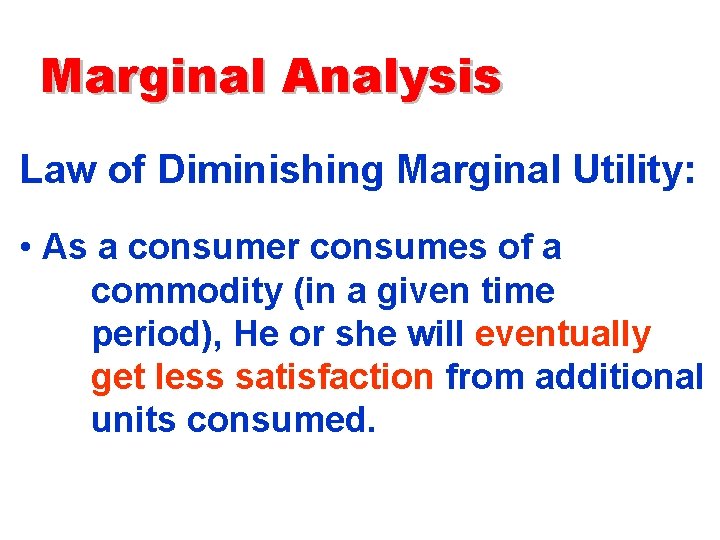 Marginal Analysis

Law of Diminishing Marginal Utility:

• As a consumer consumes of a commodity (in a given time period), He or she will eventually get less satisfaction from additional units consumed.